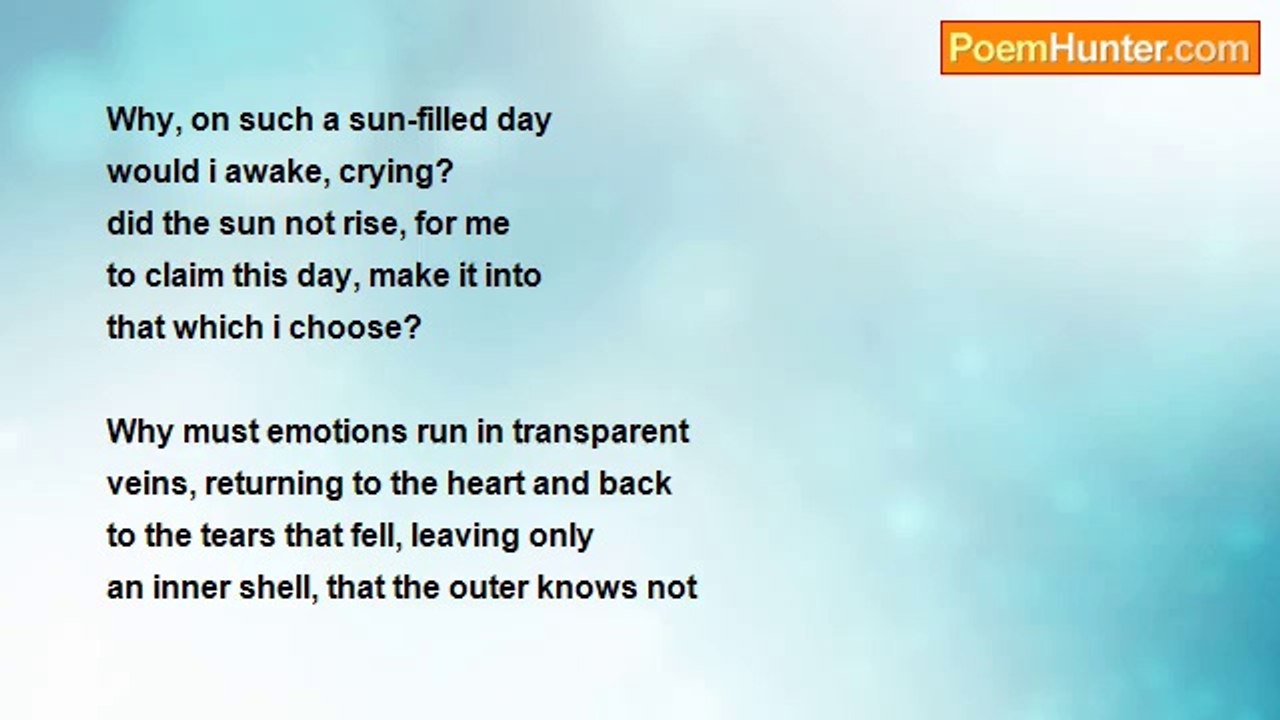 PoemHunter.com

Why, on such a sun-filled day
would i awake, crying?
did the sun not rise, for me
to claim this day, make it into
that which i choose?

Why must emotions run in transparent
veins, returning to the heart and back
to the tears that fell, leaving only
an inner shell, that the outer knows not